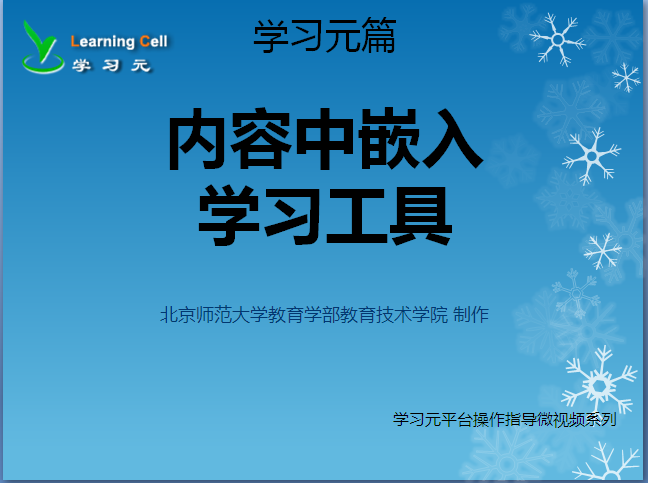 Learning Cell
学习元

学习元篇

内容中嵌入
学习工具

北京师范大学教育学部教育技术学院 制作

学习元平台操作指导微视频系列